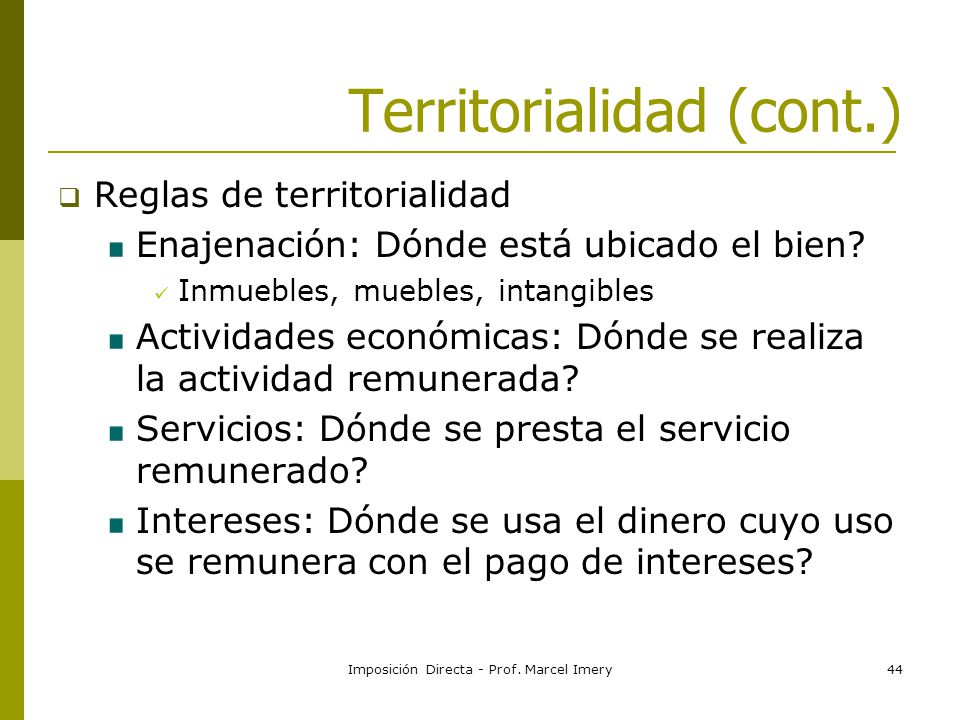 Territorialidad (cont.)

Reglas de territorialidad

Enajenación: Dónde está ubicado el bien?

Inmuebles, muebles, intangibles

Actividades económicas: Dónde se realiza la actividad remunerada?

Servicios: Dónde se presta el servicio remunerado?

Intereses: Dónde se usa el dinero cuyo uso se remunera con el pago de intereses?

Imposición Directa - Prof. Marcel Imery

44